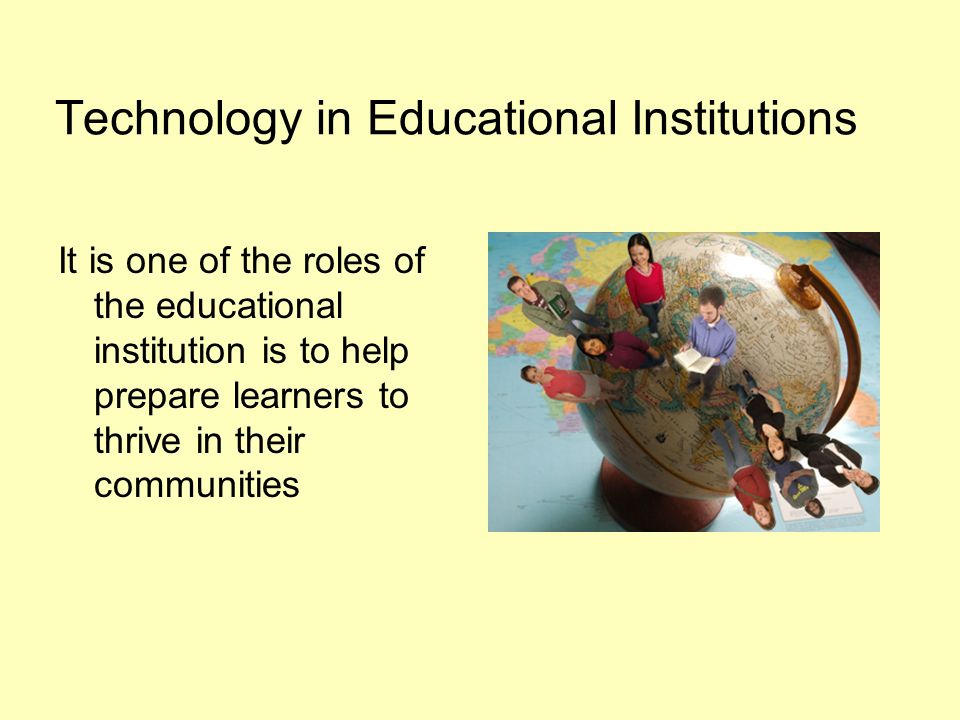 Technology in Educational Institutions

It is one of the roles of the educational institution is to help prepare learners to thrive in their communities